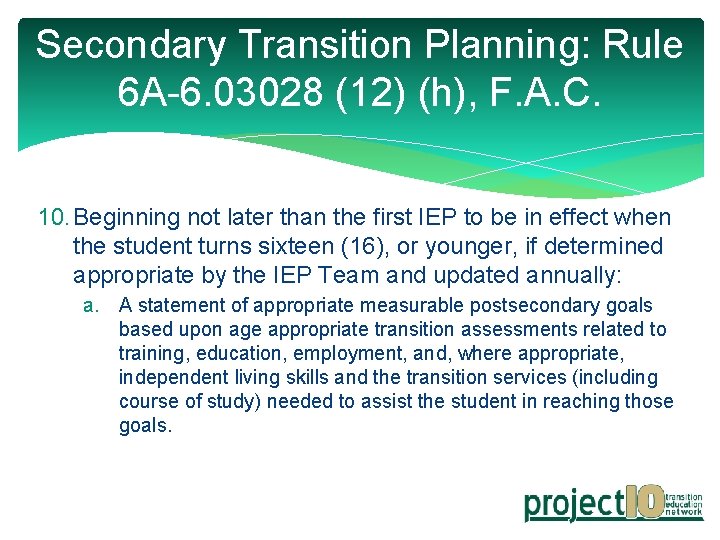 Secondary Transition Planning: Rule 6A-6.03028 (12) (h), F.A.C.

10. Beginning not later than the first IEP to be in effect when the student turns sixteen (16), or younger, if determined appropriate by the IEP Team and updated annually:

a. A statement of appropriate measurable postsecondary goals based upon age appropriate transition assessments related to training, education, employment, and, where appropriate, independent living skills and the transition services (including course of study) needed to assist the student in reaching those goals.

project10 transition education network